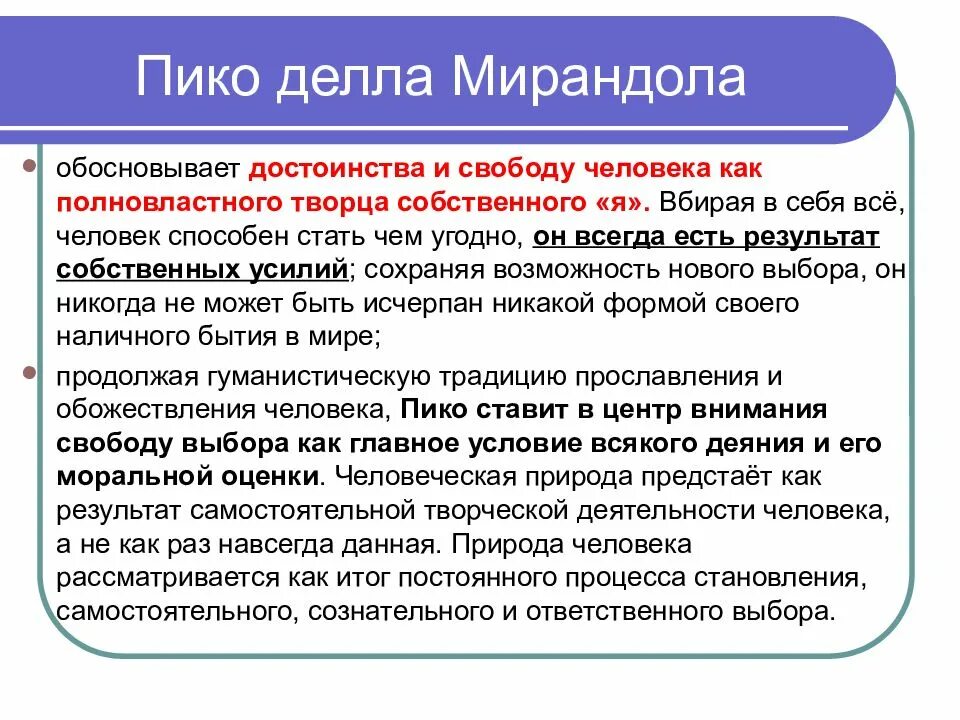 Пико делла Мирандола

обосновывает достоинства и свободу человека как полновластного творца собственного «я». Вбирая в себя всё, человек способен стать чем угодно, он всегда есть результат собственных усилий; сохраняя возможность нового выбора, он никогда не может быть исчерпан никакой формой своего наличного бытия в мире;

продолжая гуманистическую традицию прославления и обожествления человека, Пико ставит в центр внимания свободу выбора как главное условие всякого деяния и его моральной оценки. Человеческая природа предстаёт как результат самостоятельной творческой деятельности человека, а не как раз навсегда данная. Природа человека рассматривается как итог постоянного процесса становления, самостоятельного, сознательного и ответственного выбора.